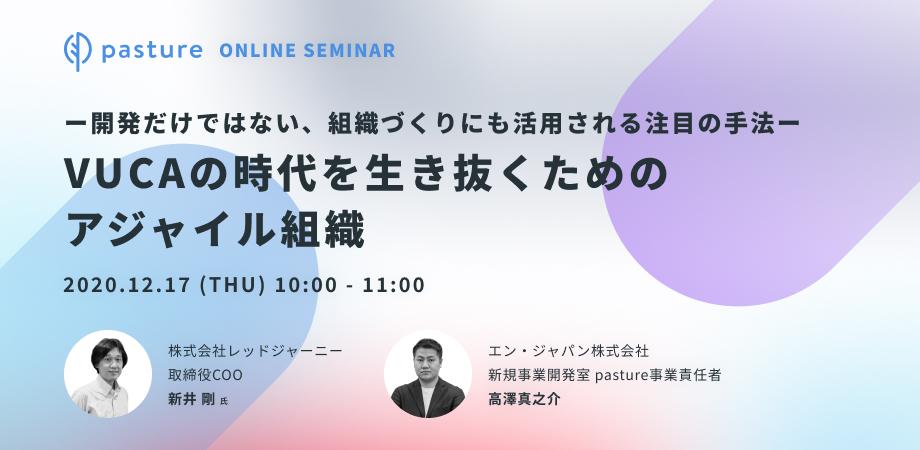 pasture ONLINE SEMINAR

ー開発だけではない、組織づくりにも活用される注目の手法ー

VUCAの時代を生き抜くためのアジャイル組織

2020.12.17 (THU) 10:00 - 11:00

株式会社レッドジャーニー
取締役COO
新井 剛 氏

エン・ジャパン株式会社
新規事業開発室 pasture事業責任者
高澤真之介